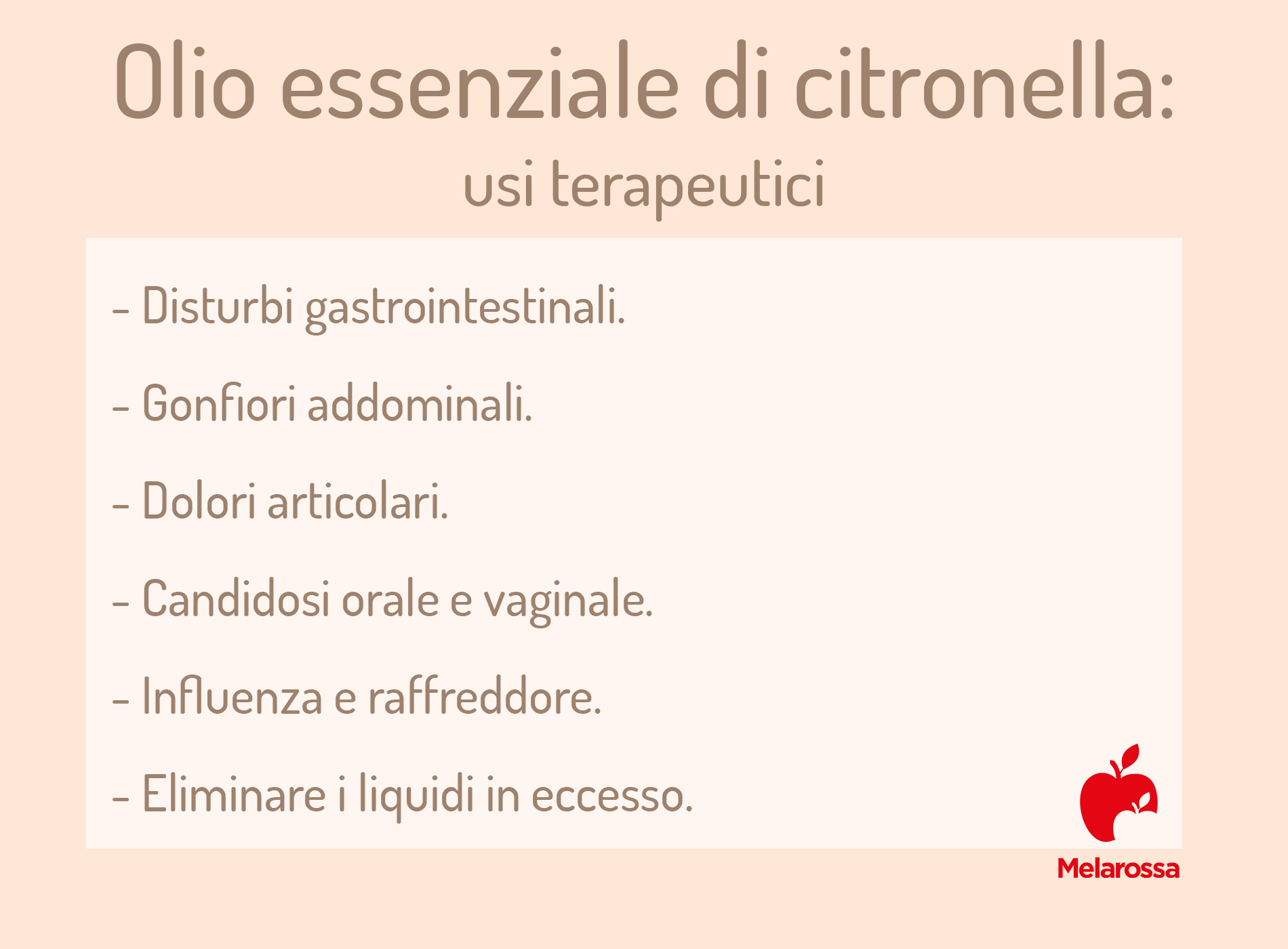 Olio essenziale di citronella:
usi terapeutici

- Disturbi gastrointestinali.

- Gonfiori addominali.

- Dolori articolari.

- Candidosi orale e vaginale.

- Influenza e raffreddore.

- Eliminare i liquidi in eccesso.

Melarossa